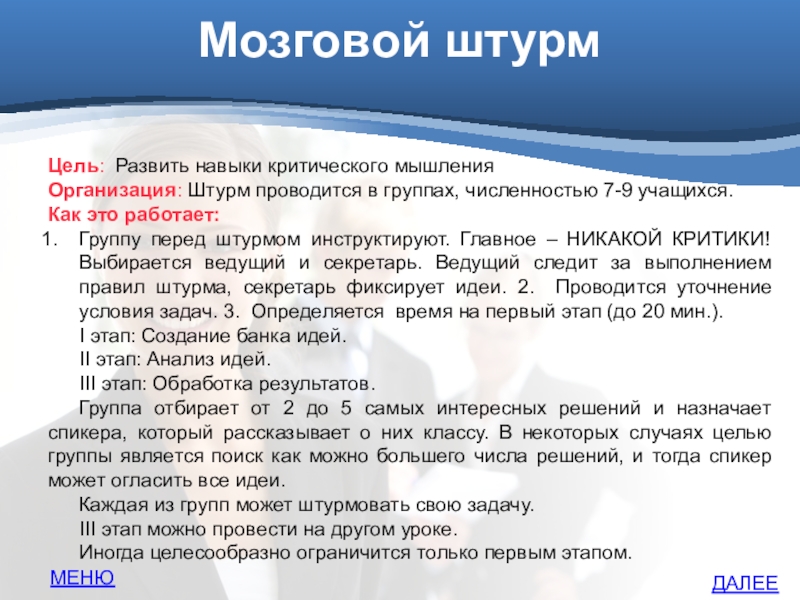 Мозговой штурм

Цель: Развить навыки критического мышления
Организация: Штурм проводится в группах, численностью 7-9 учащихся.
Как это работает:
1. Группу перед штурмом инструктируют. Главное – НИКАКОЙ КРИТИКИ! Выбирается ведущий и секретарь. Ведущий следит за выполнением правил штурма, секретарь фиксирует идеи. 2. Проводится уточнение условия задач. 3. Определяется время на первый этап (до 20 мин.).
I этап: Создание банка идей.
II этап: Анализ идей.
III этап: Обработка результатов.
Группа отбирает от 2 до 5 самых интересных решений и назначает спикера, который рассказывает о них классу. В некоторых случаях целью группы является поиск как можно большего числа решений, и тогда спикер может огласить все идеи.
Каждая из групп может штурмовать свою задачу.
III этап можно провести на другом уроке.
Иногда целесообразно ограничится только первым этапом.

МЕНЮ

ДАЛЕЕ